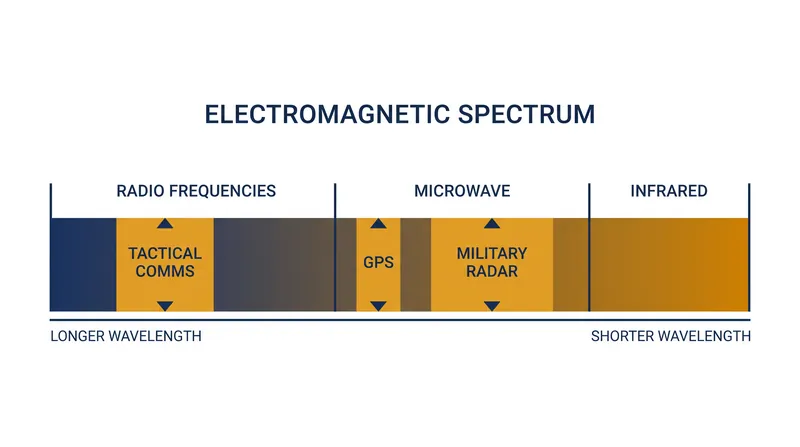 ELECTROMAGNETIC SPECTRUM

RADIO FREQUENCIES

MICROWAVE

INFRARED

TACTICAL COMMS

GPS

MILITARY RADAR

LONGER WAVELENGTH

SHORTER WAVELENGTH